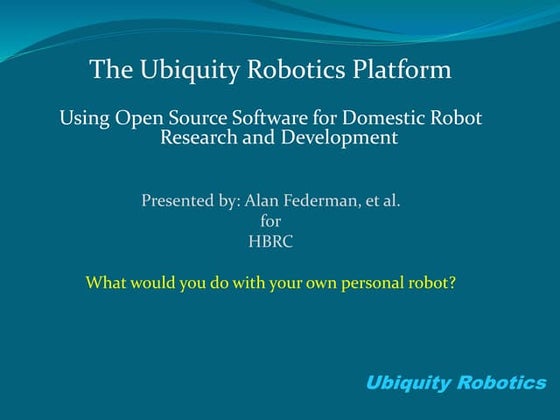 The Ubiquity Robotics Platform

Using Open Source Software for Domestic Robot Research and Development

Presented by: Alan Federman, et al.
for
HBRC

What would you do with your own personal robot?

Ubiquity Robotics